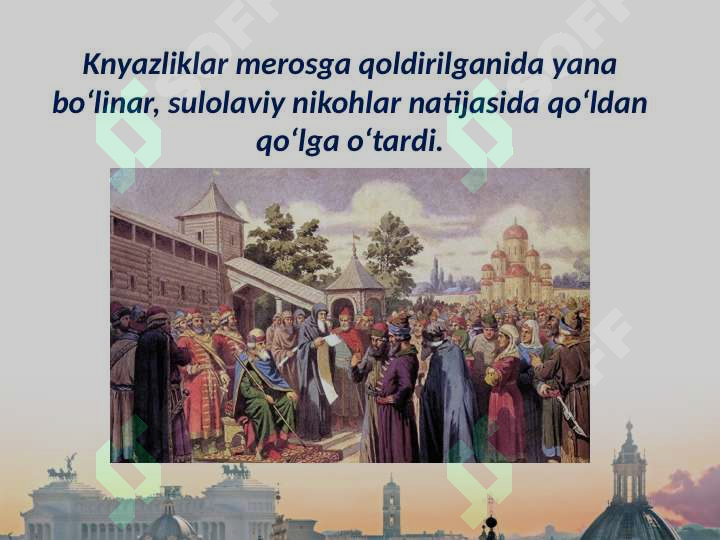 Knyazliklar merosga qoldirilganida yana bo‘linar, sulolaviy nikohlar natijasida qo‘ldan qo‘lga o‘tardi.

SOFF SOFF SOFF